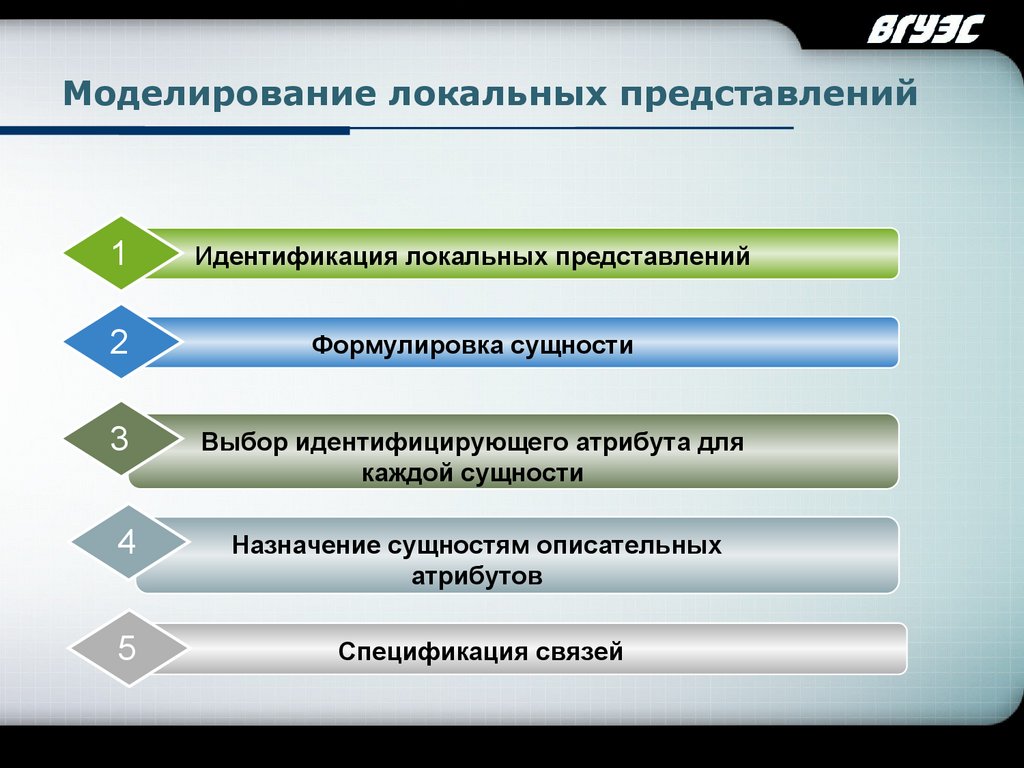 ВГУЭС

Моделирование локальных представлений

1
Идентификация локальных представлений

2
Формулировка сущности

3
Выбор идентифицирующего атрибута для каждой сущности

4
Назначение сущностям описательных атрибутов

5
Спецификация связей